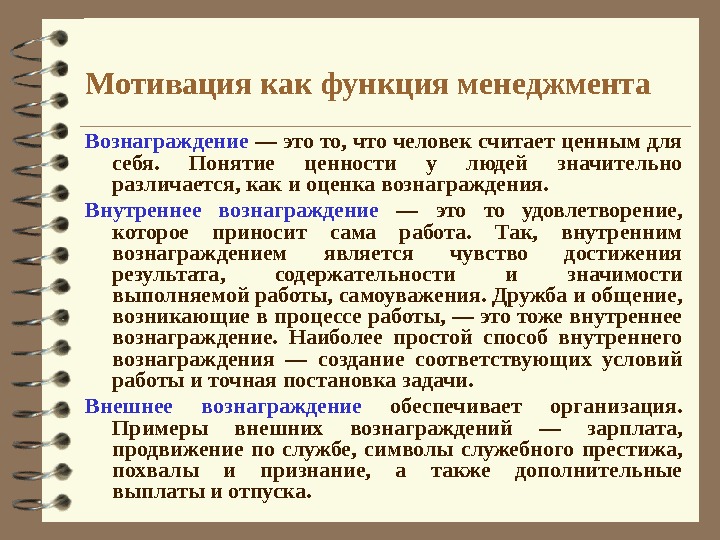 Мотивация как функция менеджмента

Вознаграждение — это то, что человек считает ценным для себя. Понятие ценности у людей значительно различается, как и оценка вознаграждения.

Внутреннее вознаграждение — это то удовлетворение, которое приносит сама работа. Так, внутренним вознаграждением является чувство достижения результата, содержательности и значимости выполняемой работы, самоуважения. Дружба и общение, возникающие в процессе работы, — это тоже внутреннее вознаграждение. Наиболее простой способ внутреннего вознаграждения — создание соответствующих условий работы и точная постановка задачи.

Внешнее вознаграждение обеспечивает организация. Примеры внешних вознаграждений — зарплата, продвижение по службе, символы служебного престижа, похвалы и признание, а также дополнительные выплаты и отпуска.